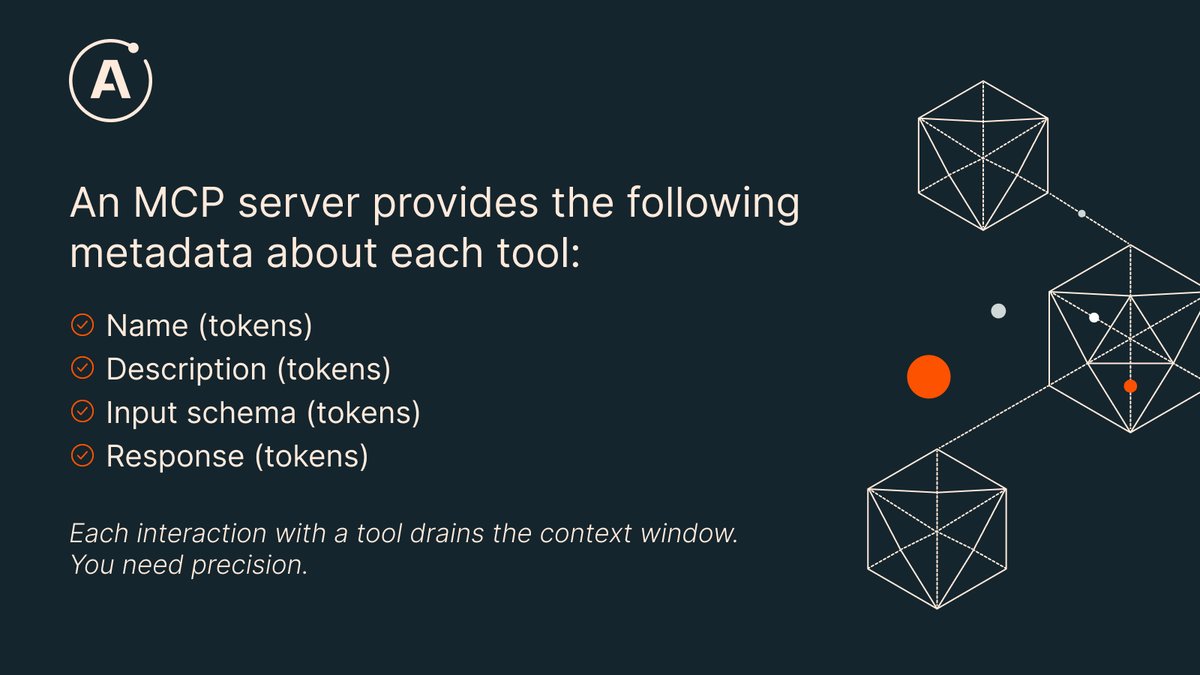 A

An MCP server provides the following metadata about each tool:

Name (tokens)
Description (tokens)
Input schema (tokens)
Response (tokens)

Each interaction with a tool drains the context window. You need precision.